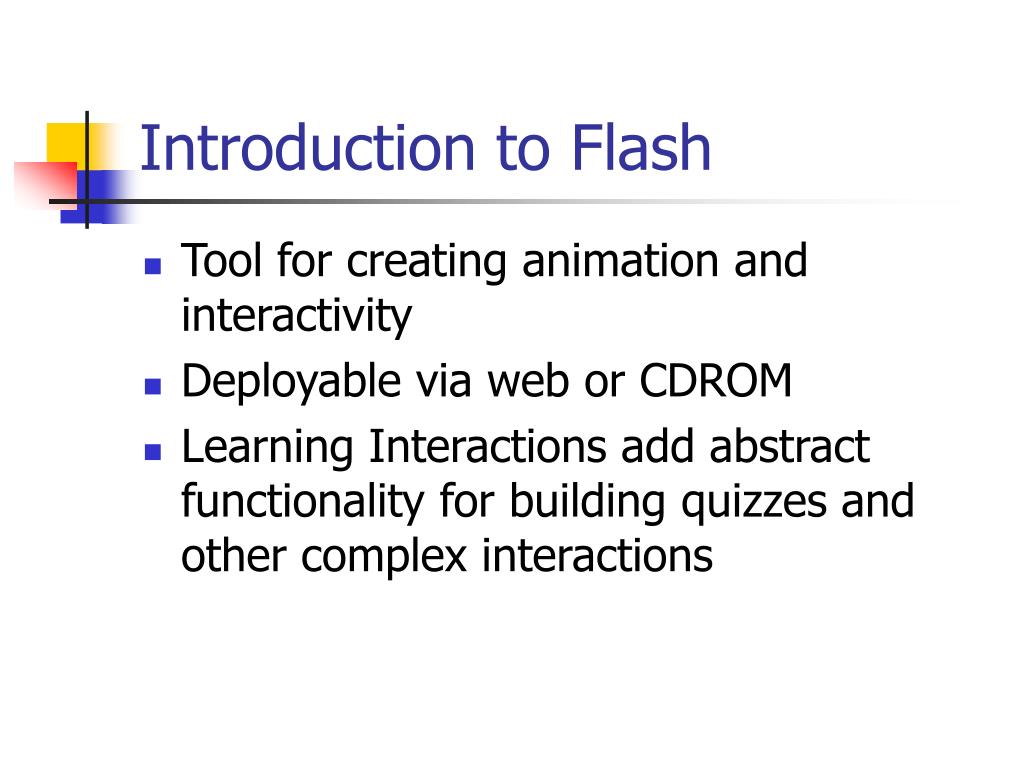 Introduction to Flash

- Tool for creating animation and interactivity
- Deployable via web or CDROM
- Learning Interactions add abstract functionality for building quizzes and other complex interactions